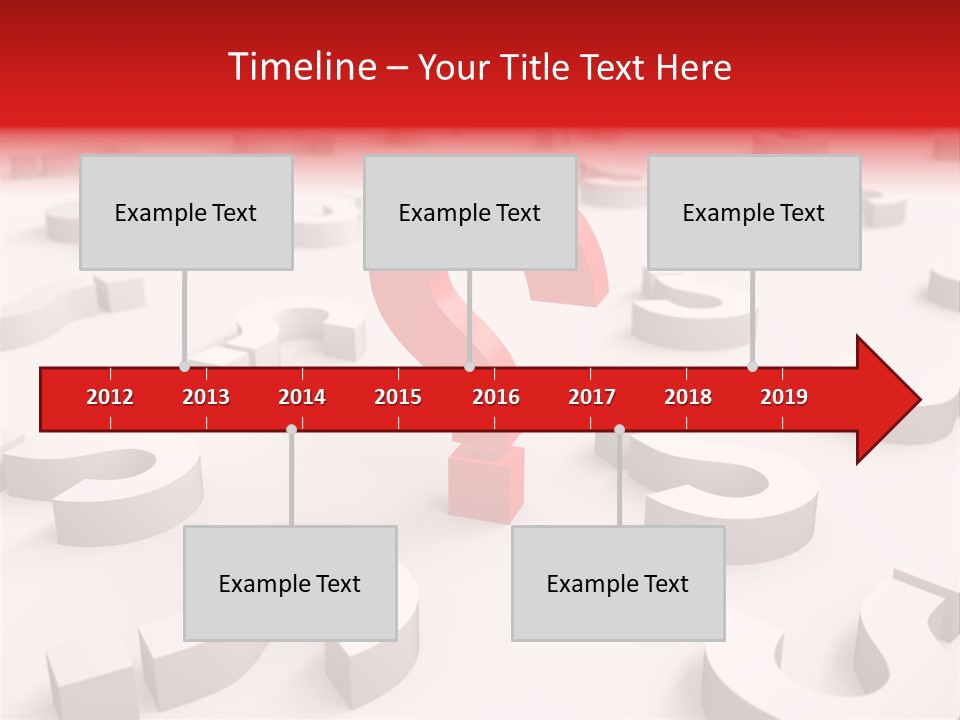 Timeline – Your Title Text Here

Example Text

Example Text

Example Text

2012 2013 2014 2015 2016 2017 2018 2019

Example Text

Example Text